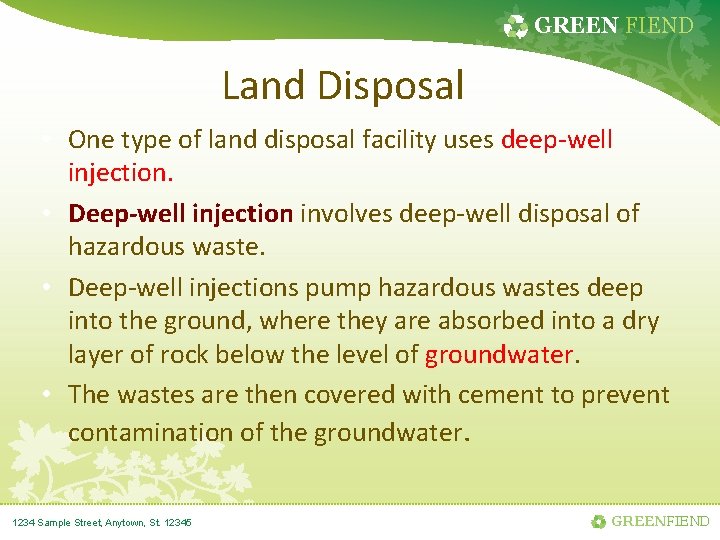 GREEN FIEND

Land Disposal

• One type of land disposal facility uses deep-well injection.

• Deep-well injection involves deep-well disposal of hazardous waste.

• Deep-well injections pump hazardous wastes deep into the ground, where they are absorbed into a dry layer of rock below the level of groundwater.

• The wastes are then covered with cement to prevent contamination of the groundwater.

1234 Sample Street, Anytown, St. 12345

GREENFIEND